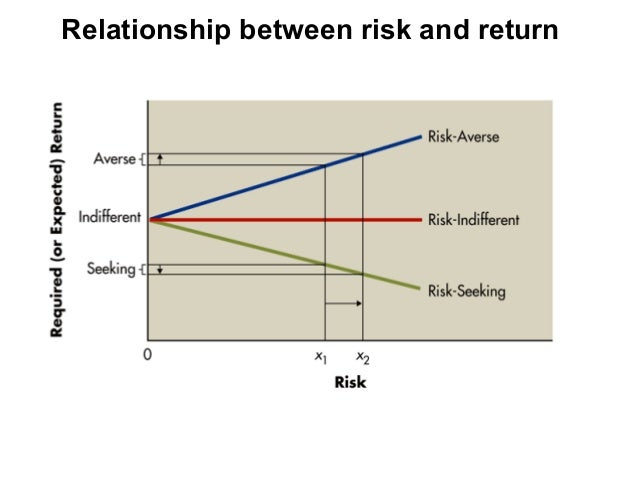 Relationship between risk and return

Required (or Expected) Return

Averse

Indifferent

Seeking

Risk-Averse

Risk-Indifferent

Risk-Seeking

0

$x_1$

$x_2$

Risk